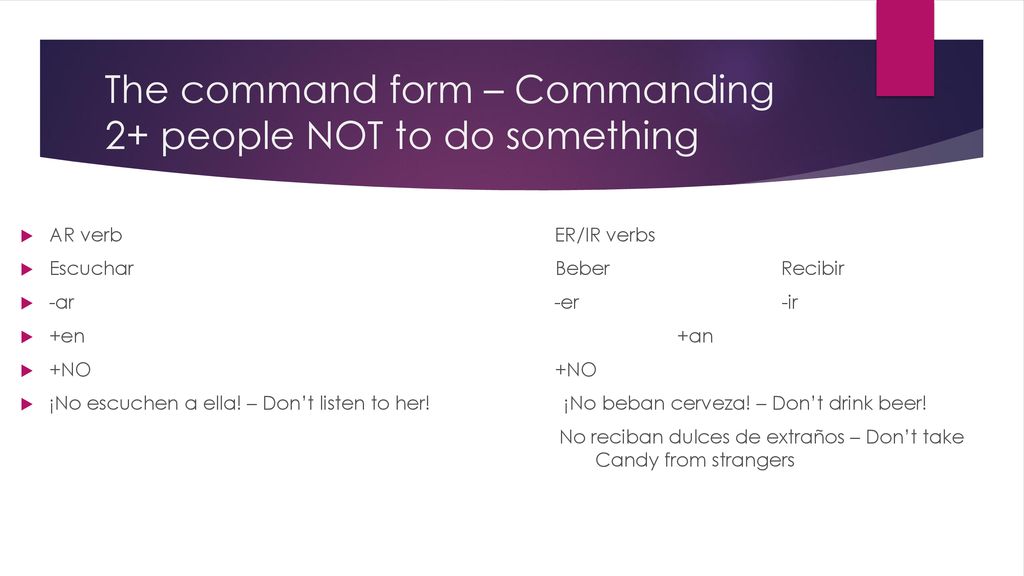 The command form – Commanding 2+ people NOT to do something

AR verb
Escuchar
-ar
+en
+NO
¡No escuchen a ella! – Don't listen to her!

ER/IR verbs
Beber Recibir
-er -ir
+an
+NO
¡No beban cerveza! – Don't drink beer!
No reciban dulces de extraños – Don't take Candy from strangers